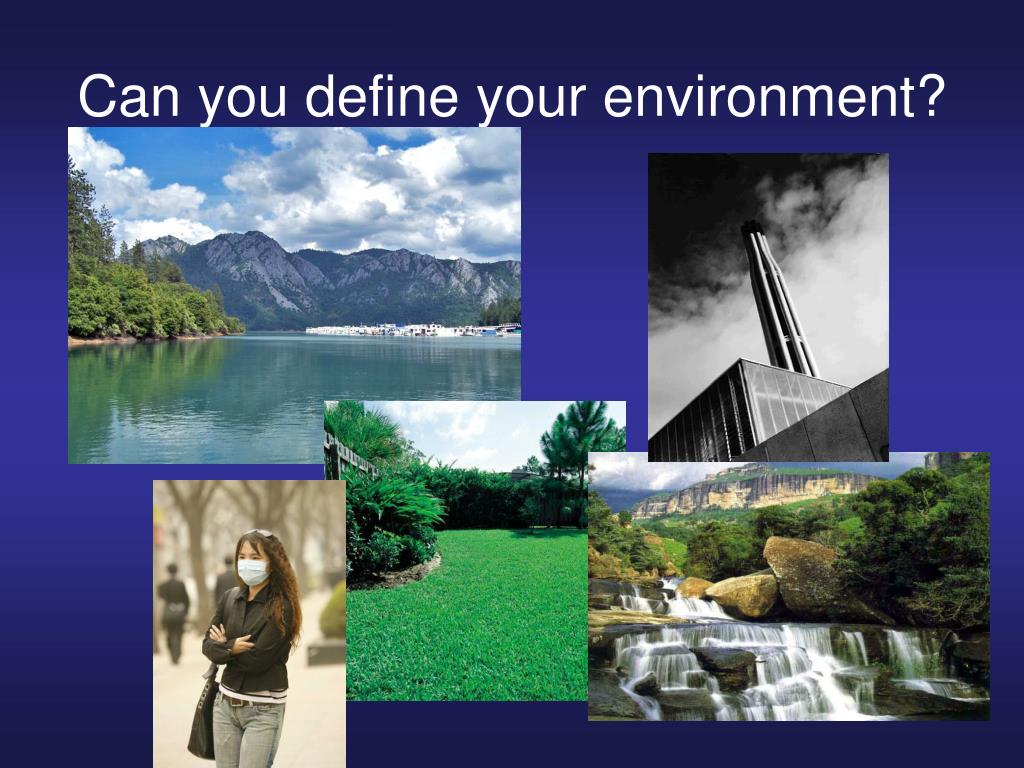 Can you define your environment?